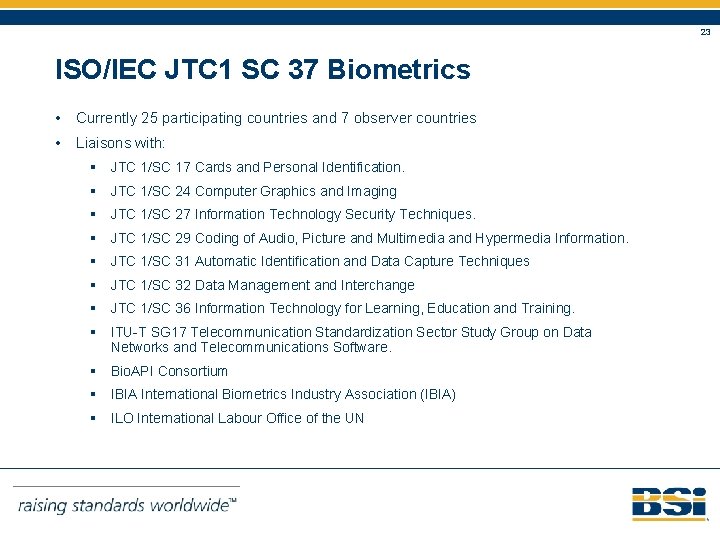 23

ISO/IEC JTC1 SC 37 Biometrics

• Currently 25 participating countries and 7 observer countries

• Liaisons with:

▪ JTC 1/SC 17 Cards and Personal Identification.

▪ JTC 1/SC 24 Computer Graphics and Imaging

▪ JTC 1/SC 27 Information Technology Security Techniques.

▪ JTC 1/SC 29 Coding of Audio, Picture and Multimedia and Hypermedia Information.

▪ JTC 1/SC 31 Automatic Identification and Data Capture Techniques

▪ JTC 1/SC 32 Data Management and Interchange

▪ JTC 1/SC 36 Information Technology for Learning, Education and Training.

▪ ITU-T SG17 Telecommunication Standardization Sector Study Group on Data Networks and Telecommunications Software.

▪ BioAPI Consortium

▪ IBIA International Biometrics Industry Association (IBIA)

▪ ILO International Labour Office of the UN

raising standards worldwide™

BSi